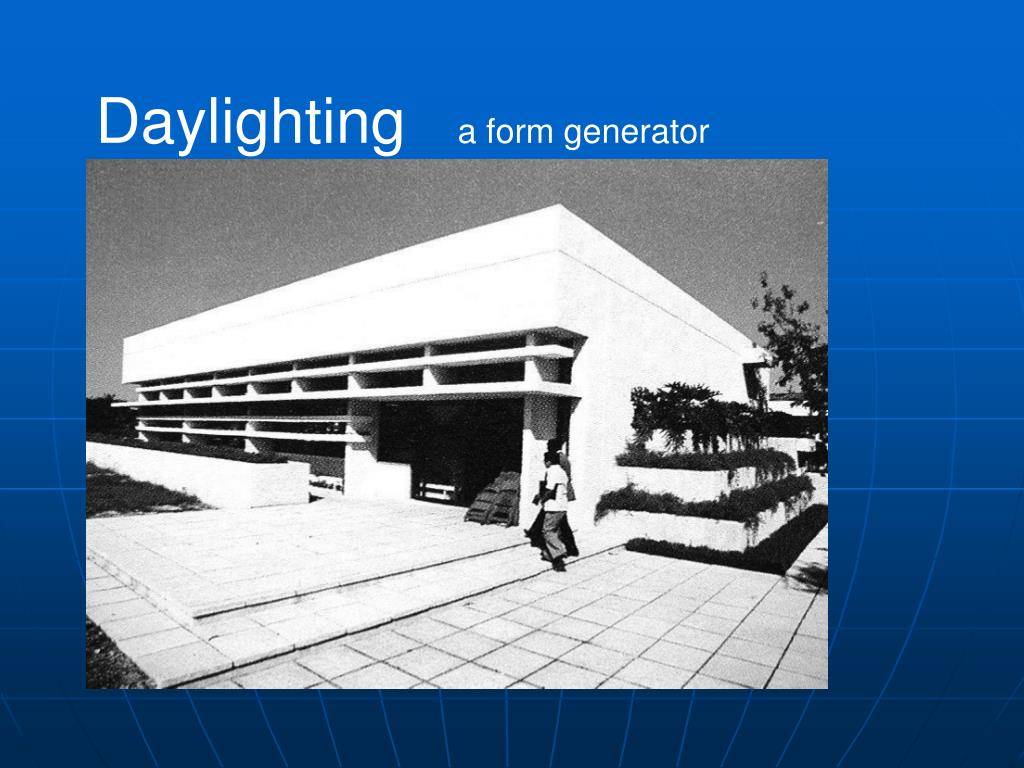 Daylighting a form generator